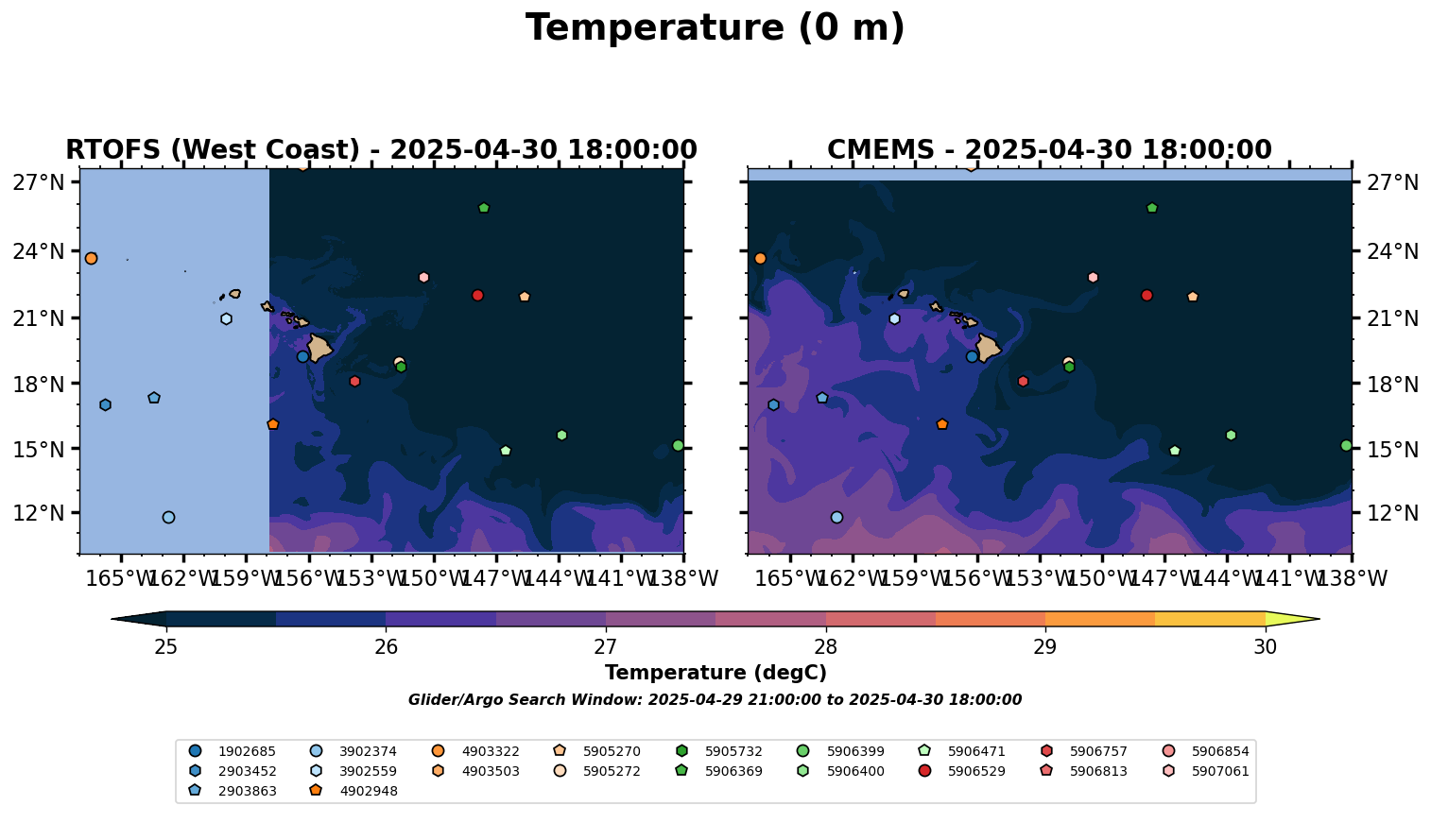 Temperature (0 m)

RTOFS (West Coast) - 2025-04-30 18:00:00

27°N
24°N
21°N
18°N
15°N
12°N

165°W 162°W 159°W 156°W 153°W 150°W 147°W 144°W 141°W 138°W

CMEMS - 2025-04-30 18:00:00

27°N
24°N
21°N
18°N
15°N
12°N

165°W 162°W 159°W 156°W 153°W 150°W 147°W 144°W 141°W 138°W

25 26 27 28 29 30

Temperature (degC)

Glider/Argo Search Window: 2025-04-29 21:00:00 to 2025-04-30 18:00:00

1902685
2903452
2903863
3902374
3902559
4902948
4903322
4903503
5905270
5905272
5905732
5906369
5906399
5906400
5906471
5906529
5906757
5906813
5906854
5907061